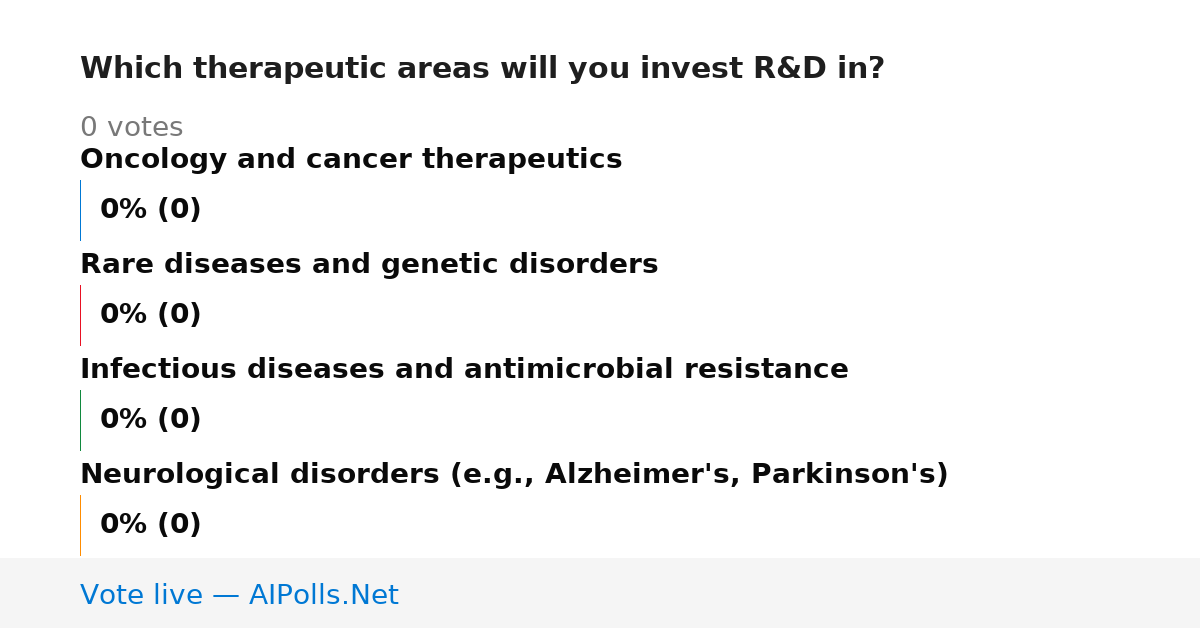 Which therapeutic areas will you invest R&D in?

0 votes

Oncology and cancer therapeutics

0% (0)

Rare diseases and genetic disorders

0% (0)

Infectious diseases and antimicrobial resistance

0% (0)

Neurological disorders (e.g., Alzheimer's, Parkinson's)

0% (0)

Vote live — AIPolls.Net